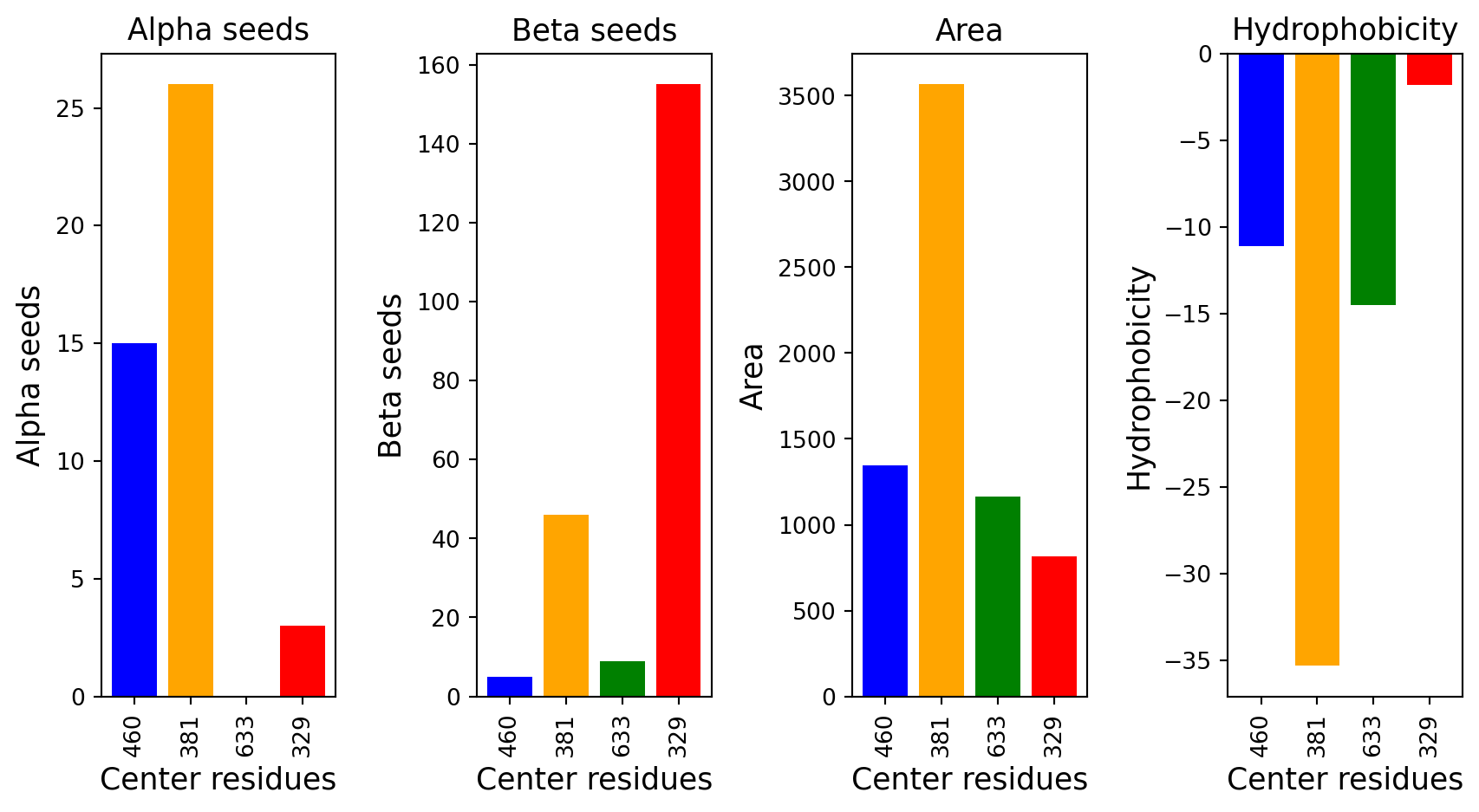 Alpha seeds

Alpha seeds

25
20
15
10
5
0

460 381 633 329

Center residues

Beta seeds

Beta seeds

160
140
120
100
80
60
40
20
0

460 381 633 329

Center residues

Area

Area

3500
3000
2500
2000
1500
1000
500
0

460 381 633 329

Center residues

Hydrophobicity

Hydrophobicity

0
−5
−10
−15
−20
−25
−30
−35

460 381 633 329

Center residues